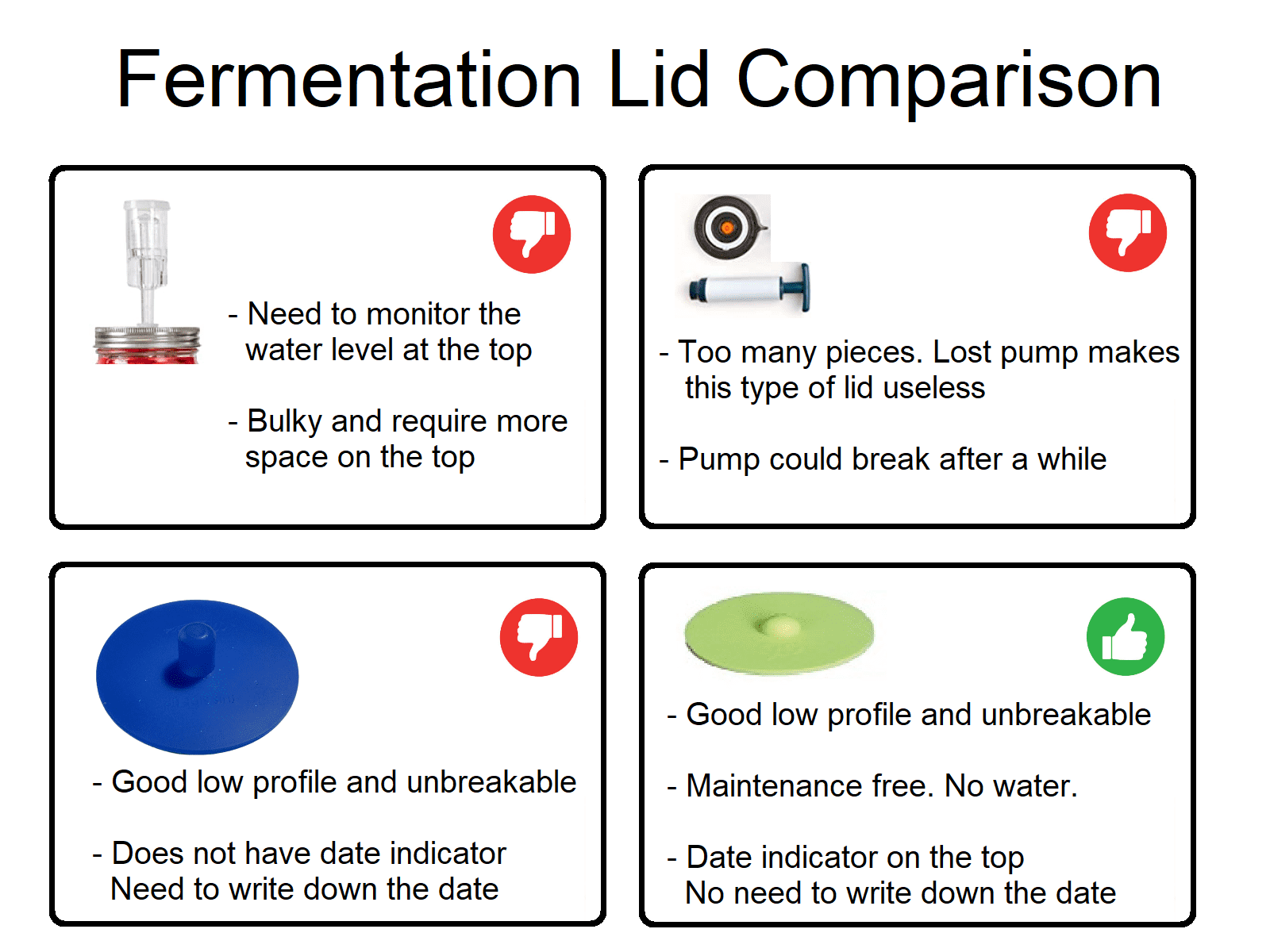 Fermentation Lid Comparison

- Need to monitor the water level at the top

- Bulky and require more space on the top

- Too many pieces. Lost pump makes this type of lid useless

- Pump could break after a while

- Good low profile and unbreakable

- Does not have date indicator
Need to write down the date

- Good low profile and unbreakable

- Maintenance free. No water.

- Date indicator on the top
No need to write down the date